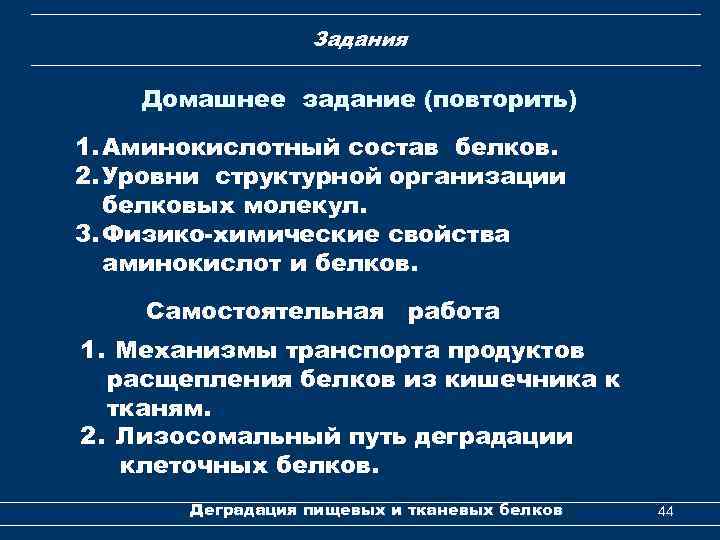 Задания

Домашнее задание (повторить)

1. Аминокислотный состав белков.
2. Уровни структурной организации белковых молекул.
3. Физико-химические свойства аминокислот и белков.

Самостоятельная работа

1. Механизмы транспорта продуктов расщепления белков из кишечника к тканям.
2. Лизосомальный путь деградации клеточных белков.

Деградация пищевых и тканевых белков

44